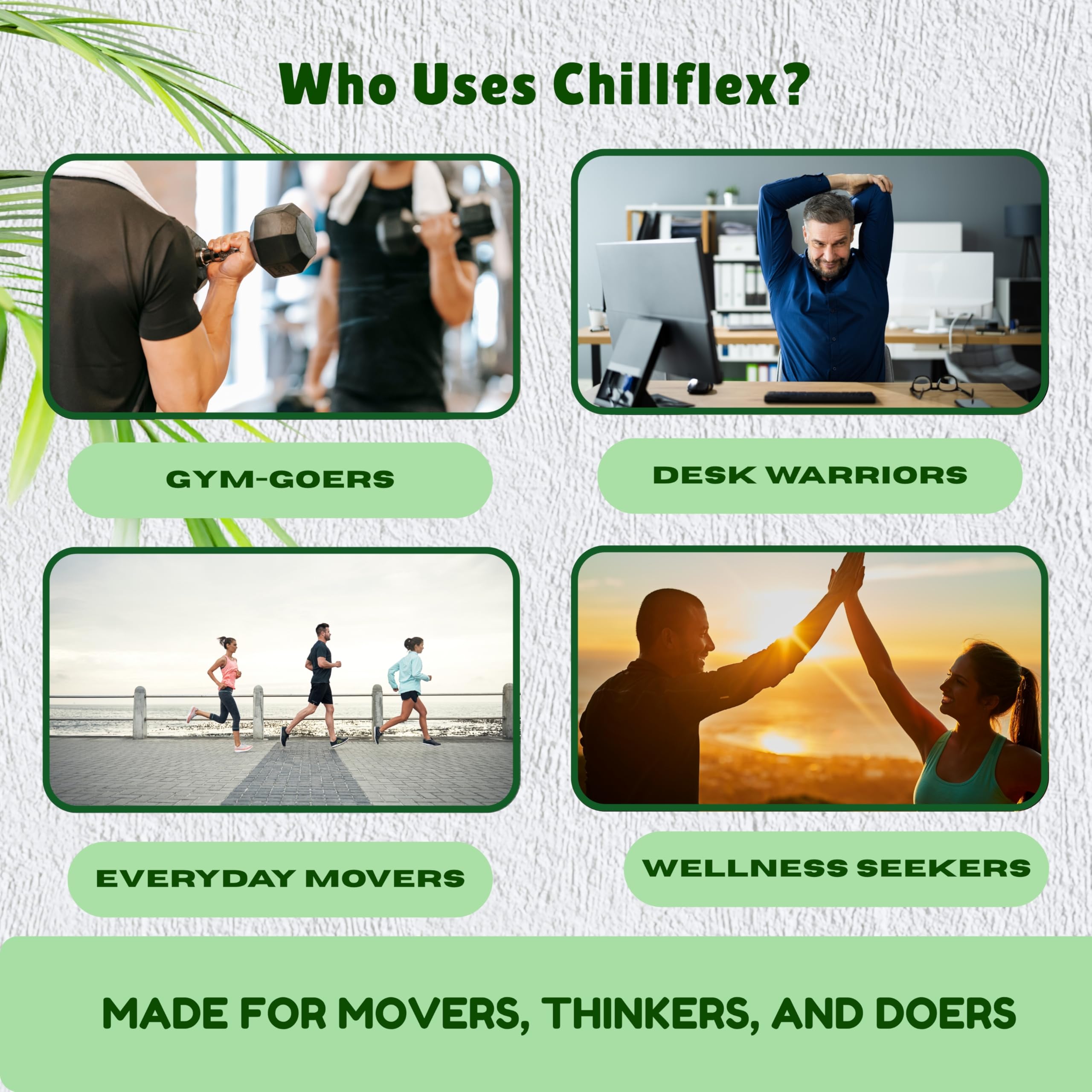 Who Uses Chillflex?

GYM-GOERS

DESK WARRIORS

EVERYDAY MOVERS

WELLNESS SEEKERS

MADE FOR MOVERS, THINKERS, AND DOERS